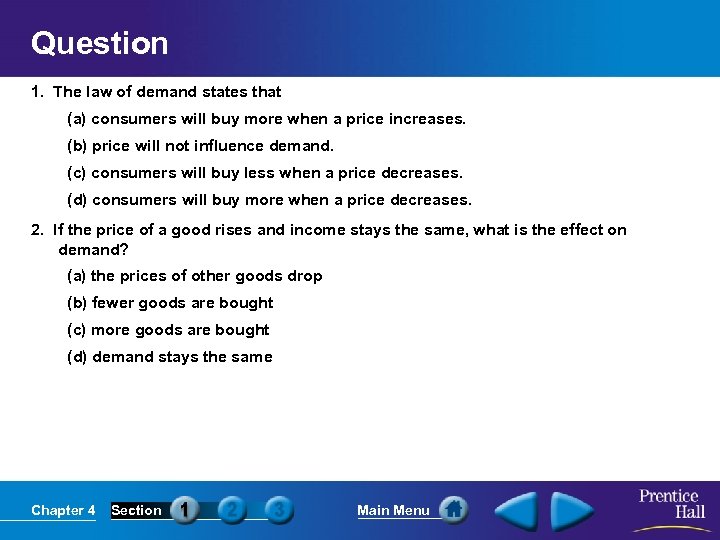 Question

1. The law of demand states that

(a) consumers will buy more when a price increases.

(b) price will not influence demand.

(c) consumers will buy less when a price decreases.

(d) consumers will buy more when a price decreases.

2. If the price of a good rises and income stays the same, what is the effect on demand?

(a) the prices of other goods drop

(b) fewer goods are bought

(c) more goods are bought

(d) demand stays the same

Chapter 4 Section 1 2 3 Main Menu Prentice Hall